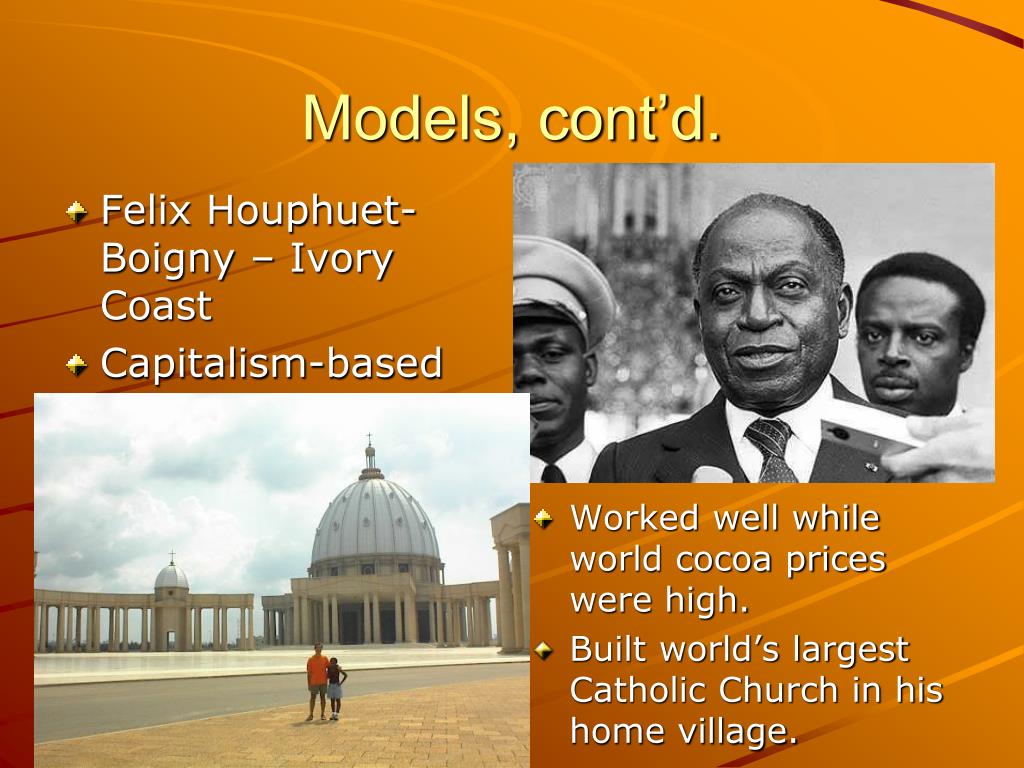 Models, cont'd.

Felix Houphuet-Boigny – Ivory Coast

Capitalism-based

Worked well while world cocoa prices were high.

Built world's largest Catholic Church in his home village.